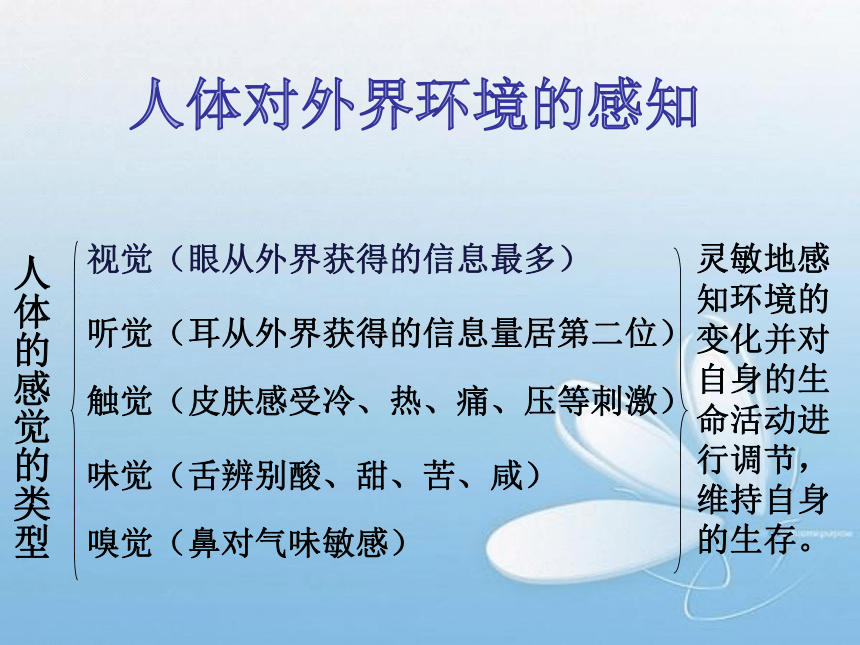 人体对外界环境的感知

人体的感觉的类型

视觉（眼从外界获得的信息最多）

听觉（耳从外界获得的信息量居第二位）

触觉（皮肤感受冷、热、痛、压等刺激）

味觉（舌辨别酸、甜、苦、咸）

嗅觉（鼻对气味敏感）

灵敏地感知环境的变化并对自身的生命活动进行调节，维持自身的生存。